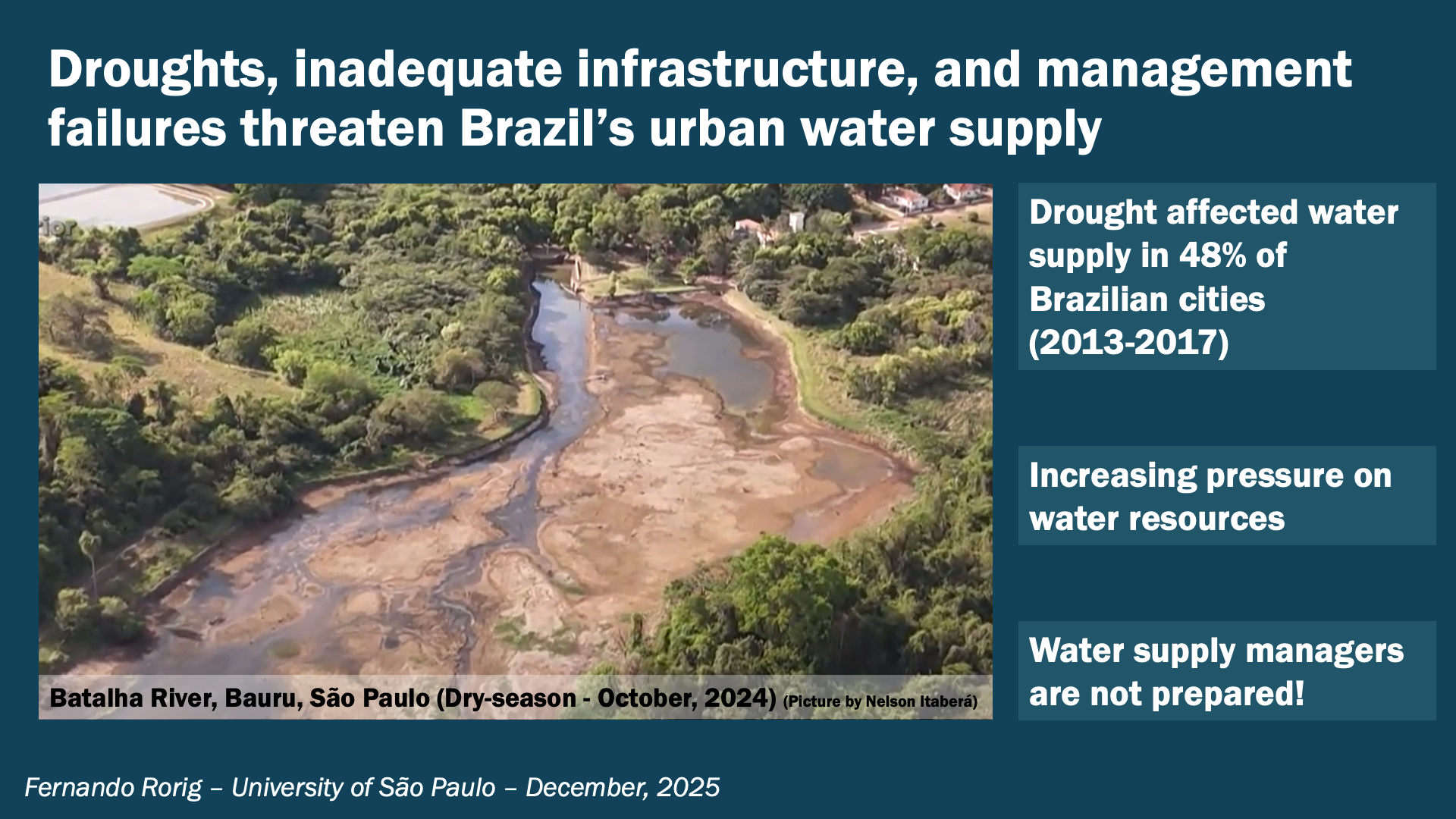 Droughts, inadequate infrastructure, and management failures threaten Brazil's urban water supply

Batalha River, Bauru, São Paulo (Dry-season - October, 2024) (Picture by Nelson Itaberá)

Drought affected water supply in 48% of Brazilian cities (2013-2017)

Increasing pressure on water resources

Water supply managers are not prepared!

Fernando Rorig – University of São Paulo – December, 2025